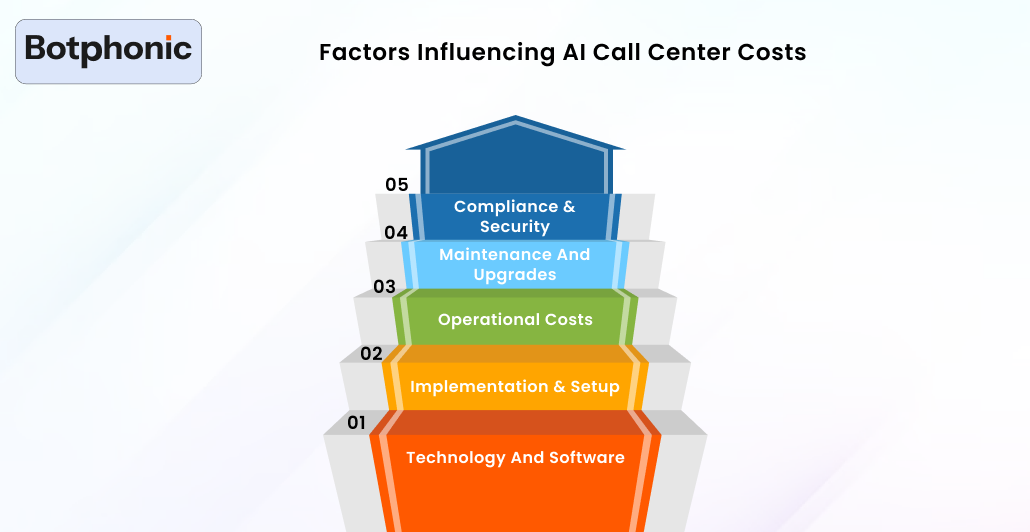 Botphonic

Factors Influencing AI Call Center Costs

05
Compliance & Security

04
Maintenance And Upgrades

03
Operational Costs

02
Implementation & Setup

01
Technology And Software